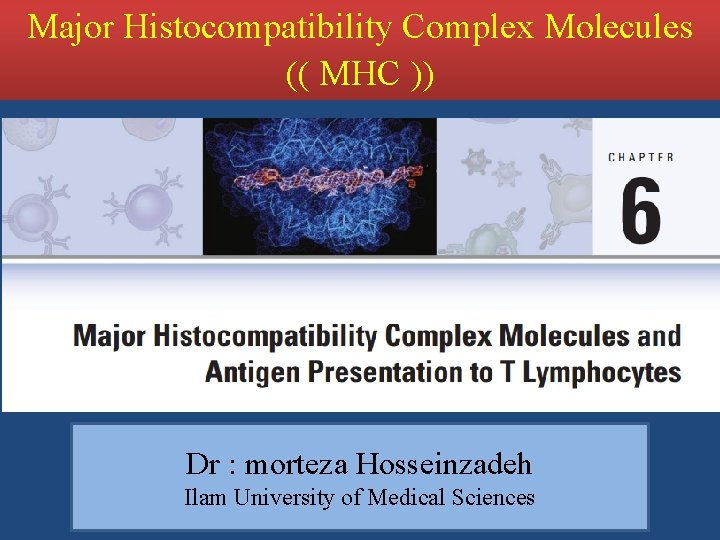 Major Histocompatibility Complex Molecules
(( MHC ))

CHAPTER
6

Major Histocompatibility Complex Molecules and Antigen Presentation to T Lymphocytes

Dr : morteza Hosseinzadeh
Ilam University of Medical Sciences